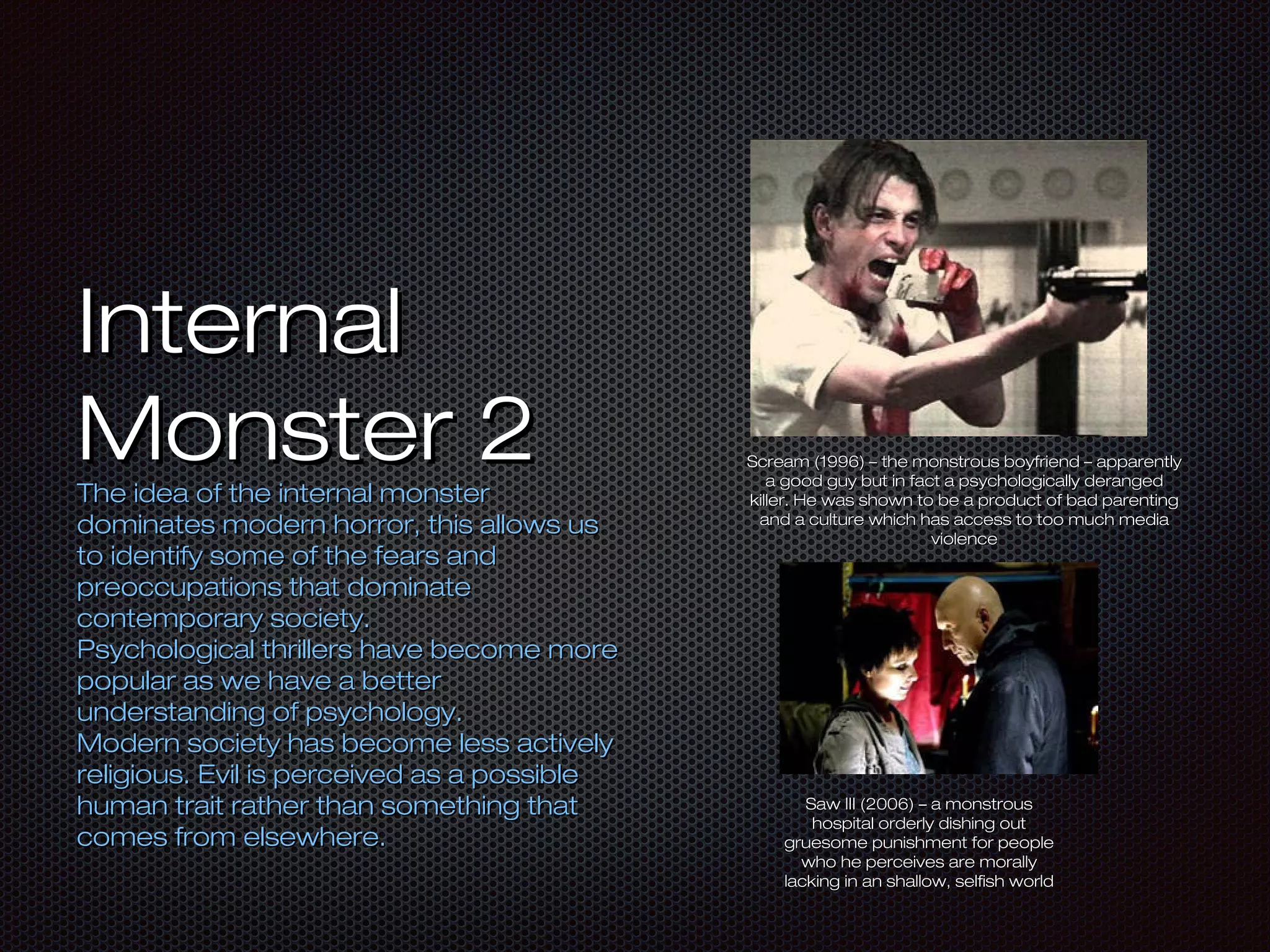 Internal Monster 2

The idea of the internal monster dominates modern horror, this allows us to identify some of the fears and preoccupations that dominate contemporary society.
Psychological thrillers have become more popular as we have a better understanding of psychology.
Modern society has become less actively religious. Evil is perceived as a possible human trait rather than something that comes from elsewhere.

Scream (1996) – the monstrous boyfriend – apparently a good guy but in fact a psychologically deranged killer. He was shown to be a product of bad parenting and a culture which has access to too much media violence

Saw III (2006) – a monstrous hospital orderly dishing out gruesome punishment for people who he perceives are morally lacking in an shallow, selfish world